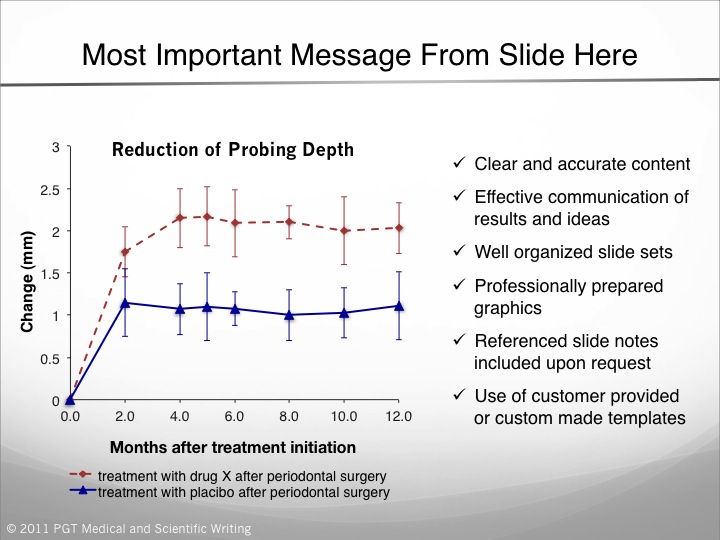 Most Important Message From Slide Here

Reduction of Probing Depth

Change (mm)

3
2.5
2
1.5
1
0.5
0

0.0 2.0 4.0 6.0 8.0 10.0 12.0

Months after treatment initiation

treatment with drug X after periodontal surgery
treatment with placebo after periodontal surgery

✓ Clear and accurate content

✓ Effective communication of results and ideas

✓ Well organized slide sets

✓ Professionally prepared graphics

✓ Referenced slide notes included upon request

✓ Use of customer provided or custom made templates

© 2011 PGT Medical and Scientific Writing